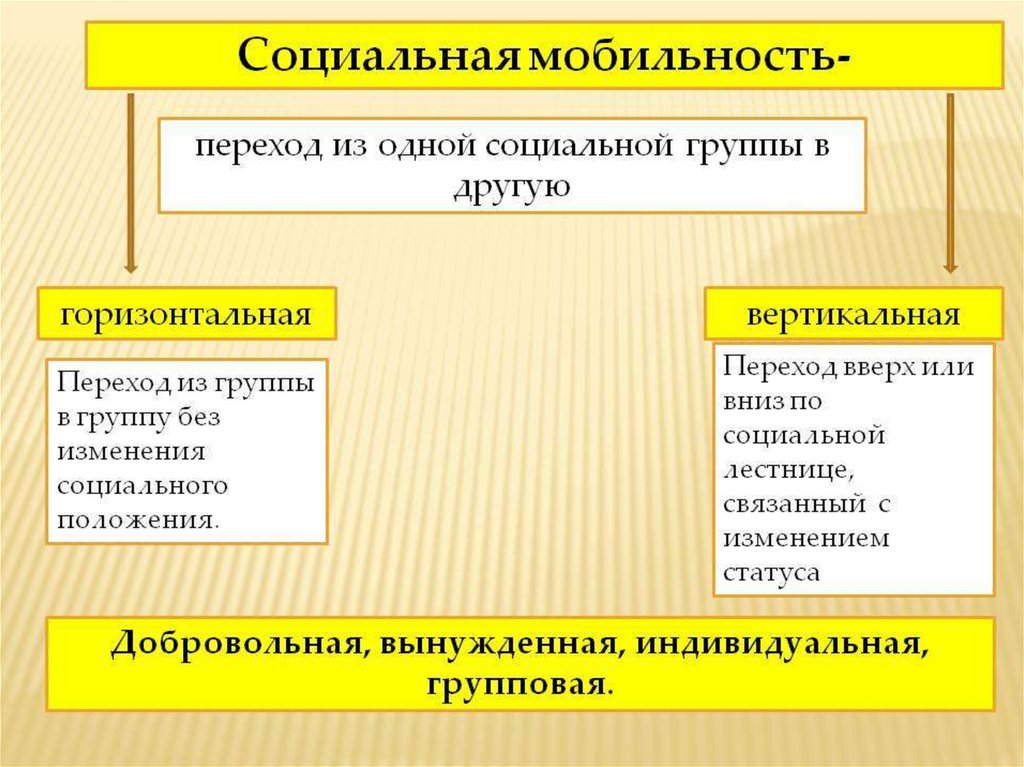 Социальная мобильность-

переход из одной социальной группы в другую

горизонтальная

Переход из группы в группу без изменения социального положения.

вертикальная

Переход вверх или вниз по социальной лестнице, связанный с изменением статуса

Добровольная, вынужденная, индивидуальная, групповая.